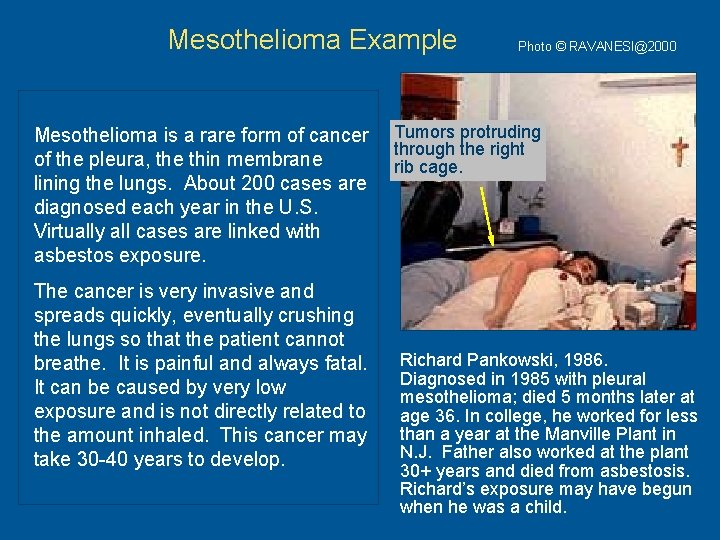 Mesothelioma Example

Photo © RAVANESI@2000

Mesothelioma is a rare form of cancer of the pleura, the thin membrane lining the lungs. About 200 cases are diagnosed each year in the U.S. Virtually all cases are linked with asbestos exposure.

The cancer is very invasive and spreads quickly, eventually crushing the lungs so that the patient cannot breathe. It is painful and always fatal. It can be caused by very low exposure and is not directly related to the amount inhaled. This cancer may take 30-40 years to develop.

Tumors protruding through the right rib cage.

Richard Pankowski, 1986. Diagnosed in 1985 with pleural mesothelioma; died 5 months later at age 36. In college, he worked for less than a year at the Manville Plant in N.J. Father also worked at the plant 30+ years and died from asbestosis. Richard's exposure may have begun when he was a child.